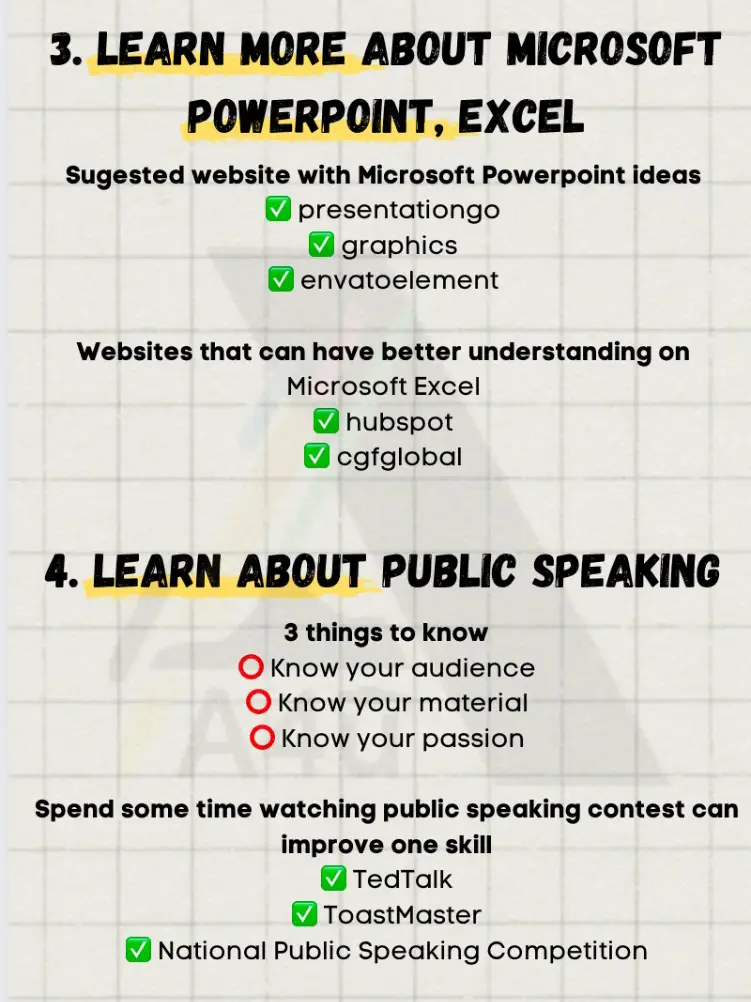 3. LEARN MORE ABOUT MICROSOFT POWERPOINT, EXCEL

Sugested website with Microsoft Powerpoint ideas
✅ presentationgo
✅ graphics
✅ envatoelement

Websites that can have better understanding on Microsoft Excel
✅ hubspot
✅ cgfglobal

4. LEARN ABOUT PUBLIC SPEAKING

3 things to know
⭕ Know your audience
⭕ Know your material
⭕ Know your passion

Spend some time watching public speaking contest can improve one skill
✅ TedTalk
✅ ToastMaster
✅ National Public Speaking Competition